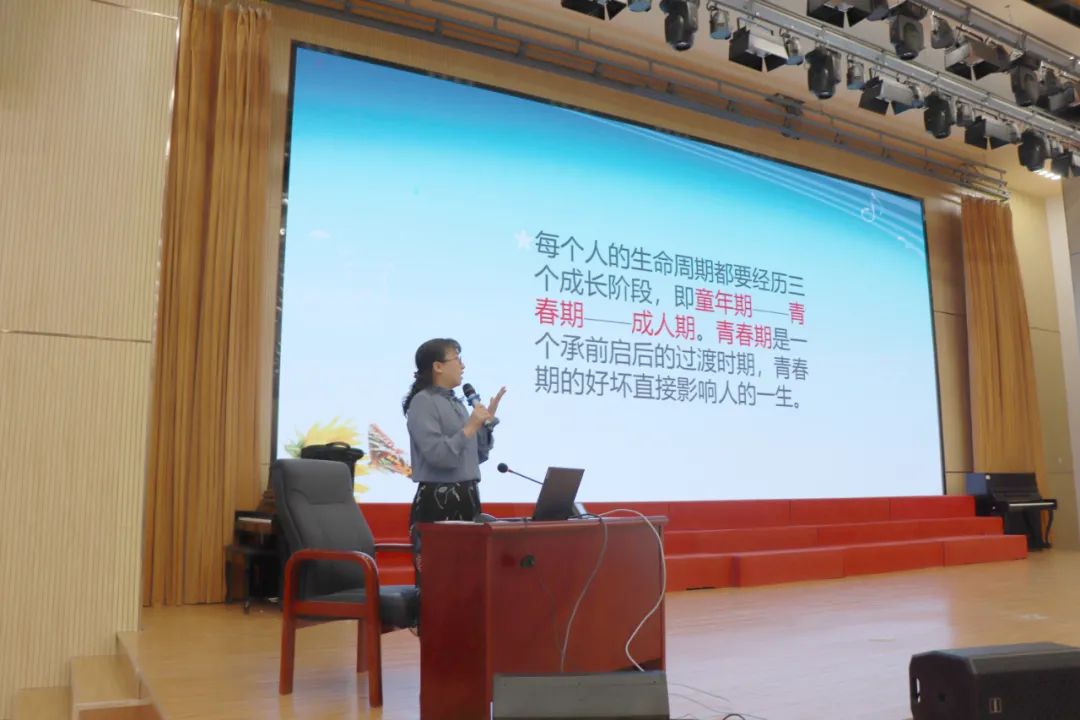 每个人的生命周期都要经历三个成长阶段，即童年期——青春期——成人期。青春期是一个承前启后的过渡时期，青春期的好坏直接影响人的一生。